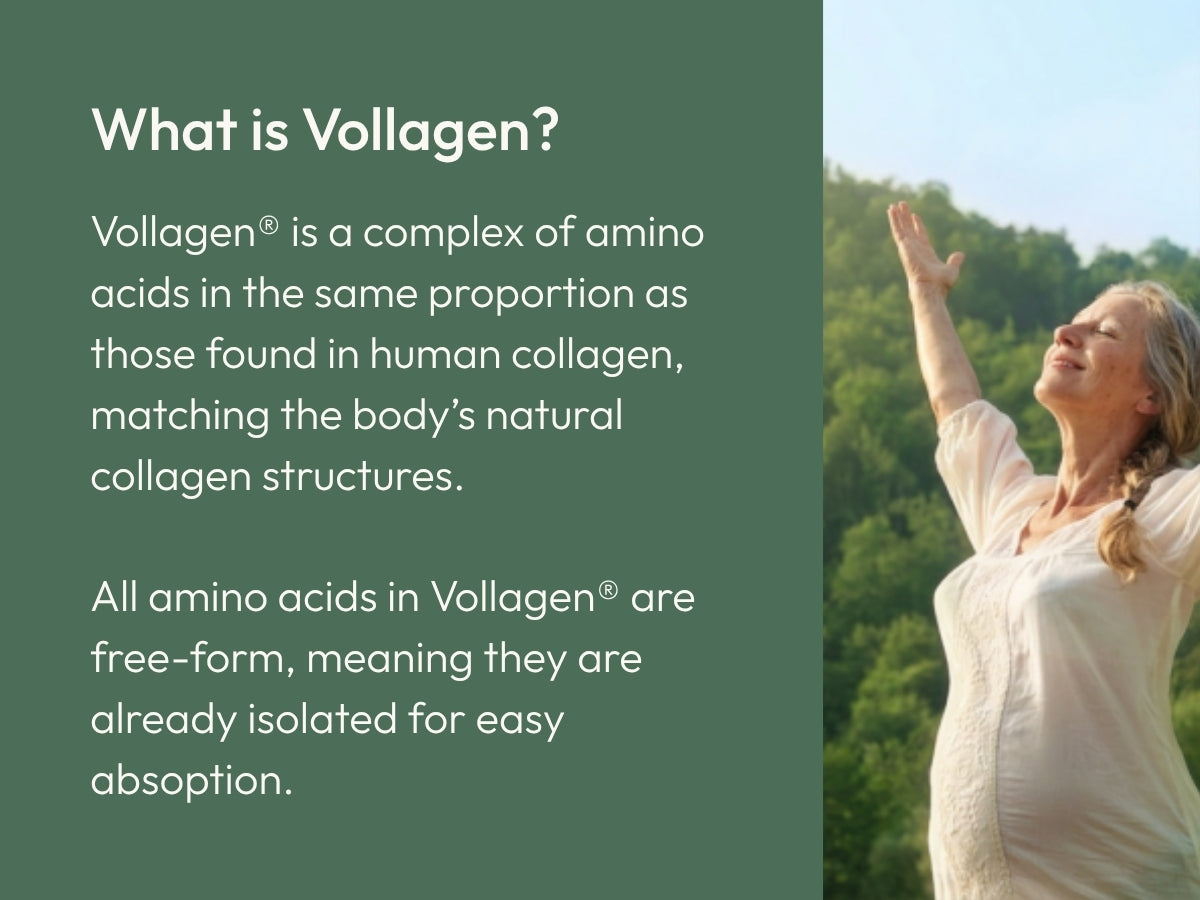 What is Vollagen?

Vollagen® is a complex of amino acids in the same proportion as those found in human collagen, matching the body's natural collagen structures.

All amino acids in Vollagen® are free-form, meaning they are already isolated for easy absoption.